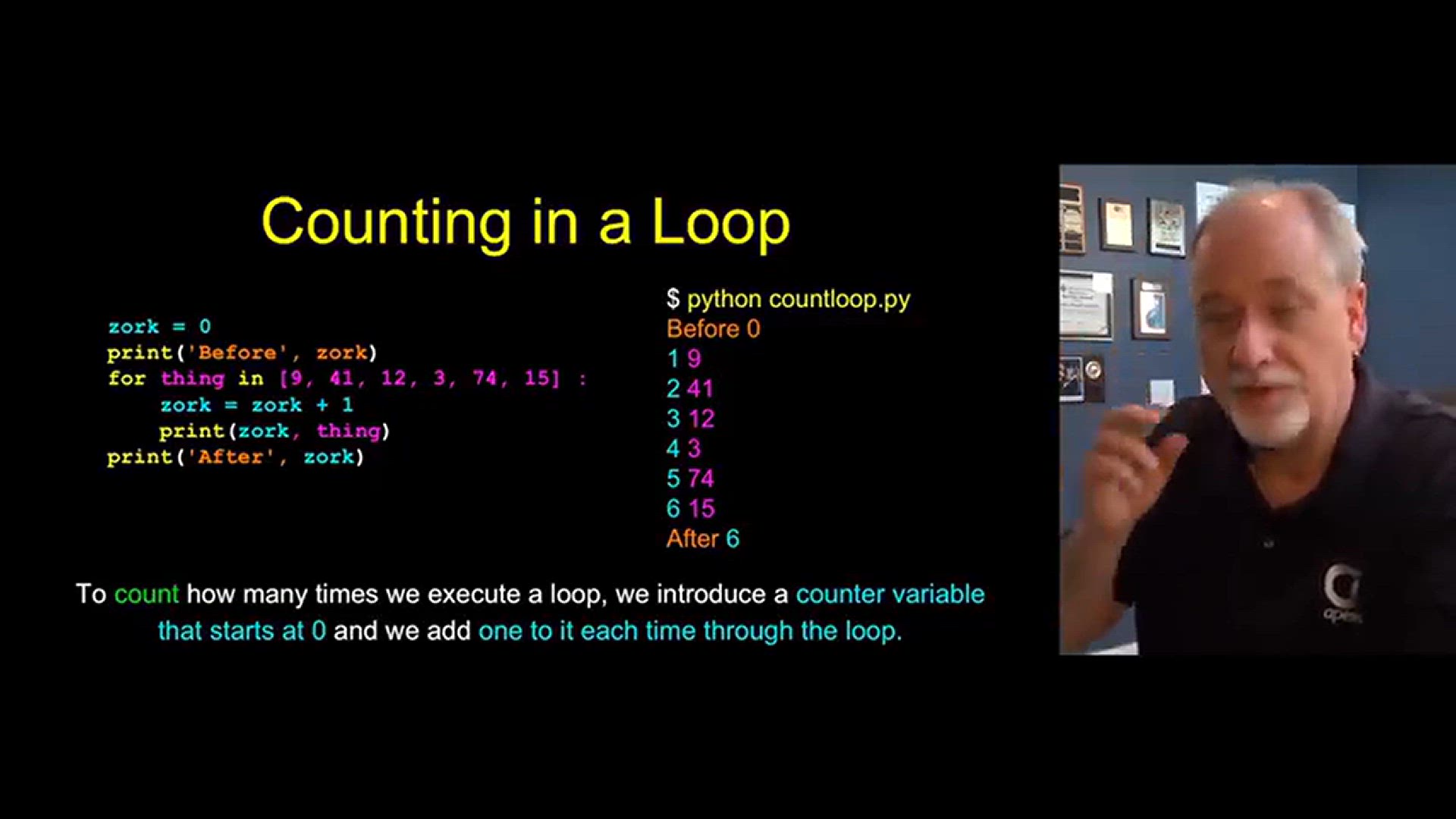 Counting in a Loop

zork = 0
print('Before', zork)
for thing in [9, 41, 12, 3, 74, 15] :
    zork = zork + 1
    print(zork, thing)
print('After', zork)

$ python countloop.py
Before 0
1 9
2 41
3 12
4 3
5 74
6 15
After 6

To count how many times we execute a loop, we introduce a counter variable that starts at 0 and we add one to it each time through the loop.